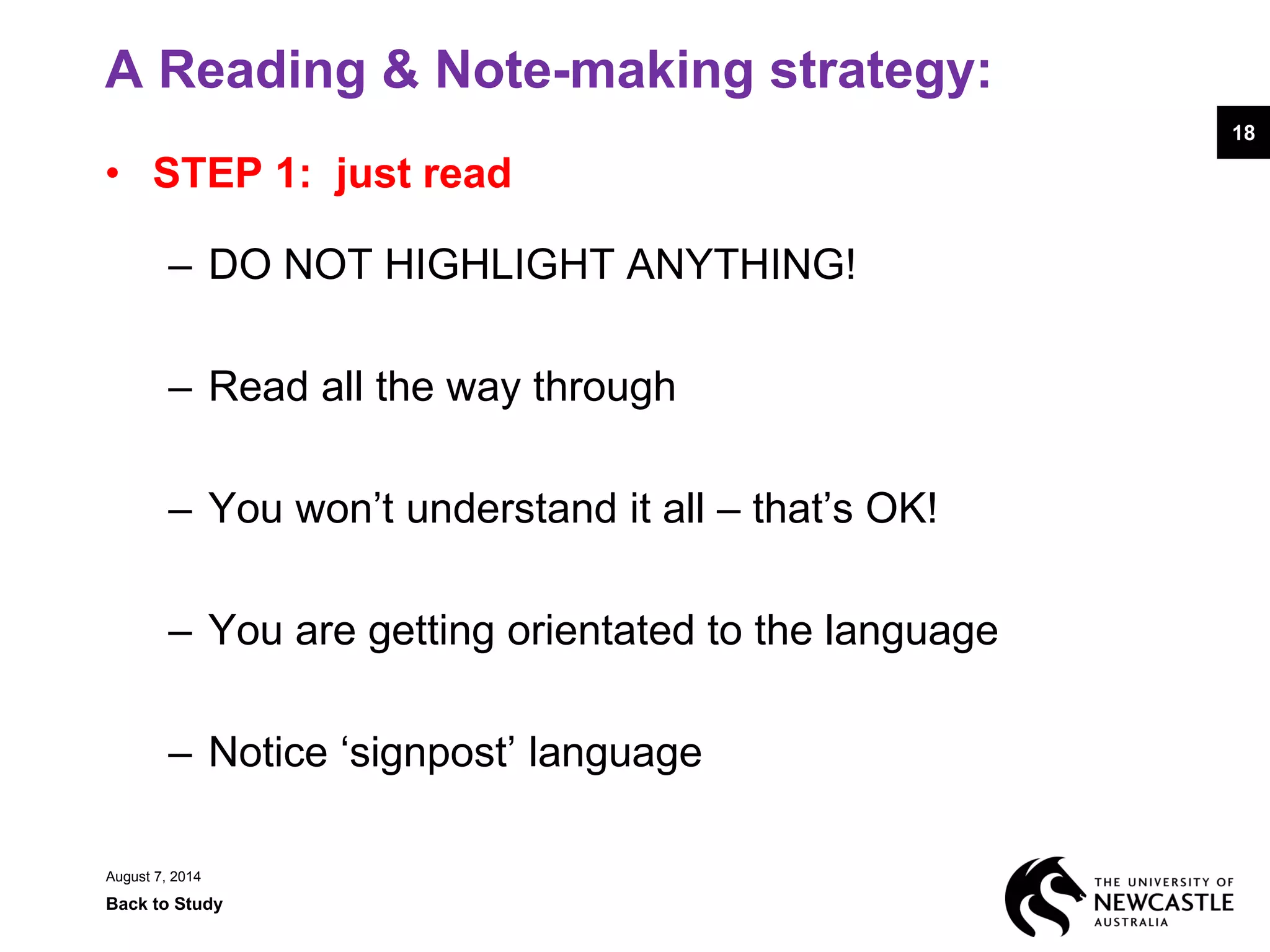 A Reading & Note-making strategy:

18

• STEP 1: just read

– DO NOT HIGHLIGHT ANYTHING!

– Read all the way through

– You won’t understand it all – that’s OK!

– You are getting orientated to the language

– Notice ‘signpost’ language

August 7, 2014

Back to Study

THE UNIVERSITY OF NEWCASTLE AUSTRALIA